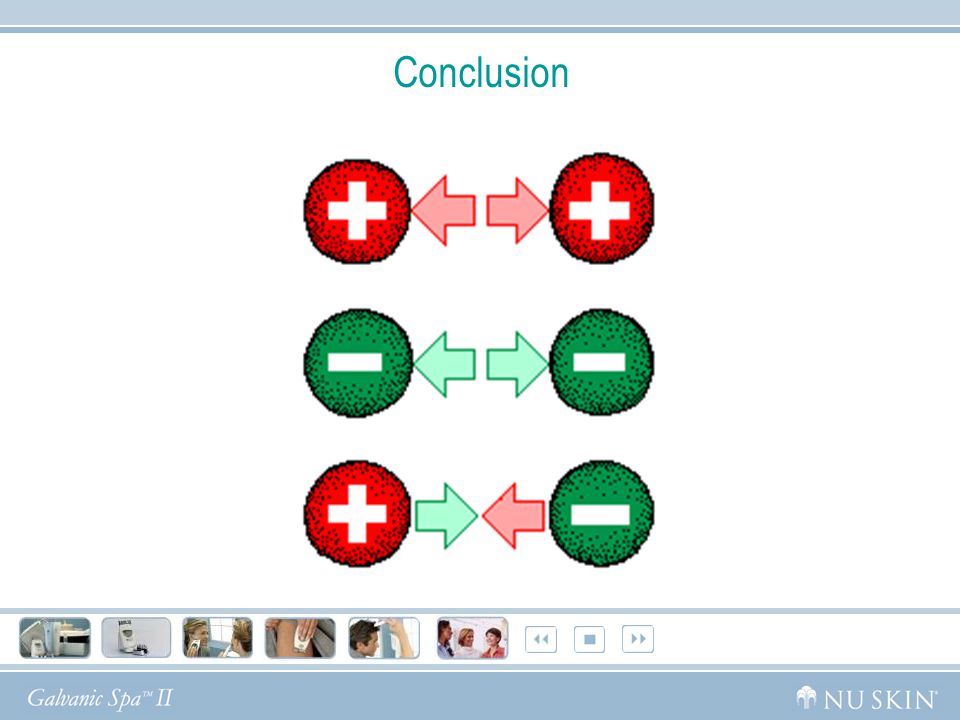 Conclusion

Galvanic Spa™ II

NU SKIN®